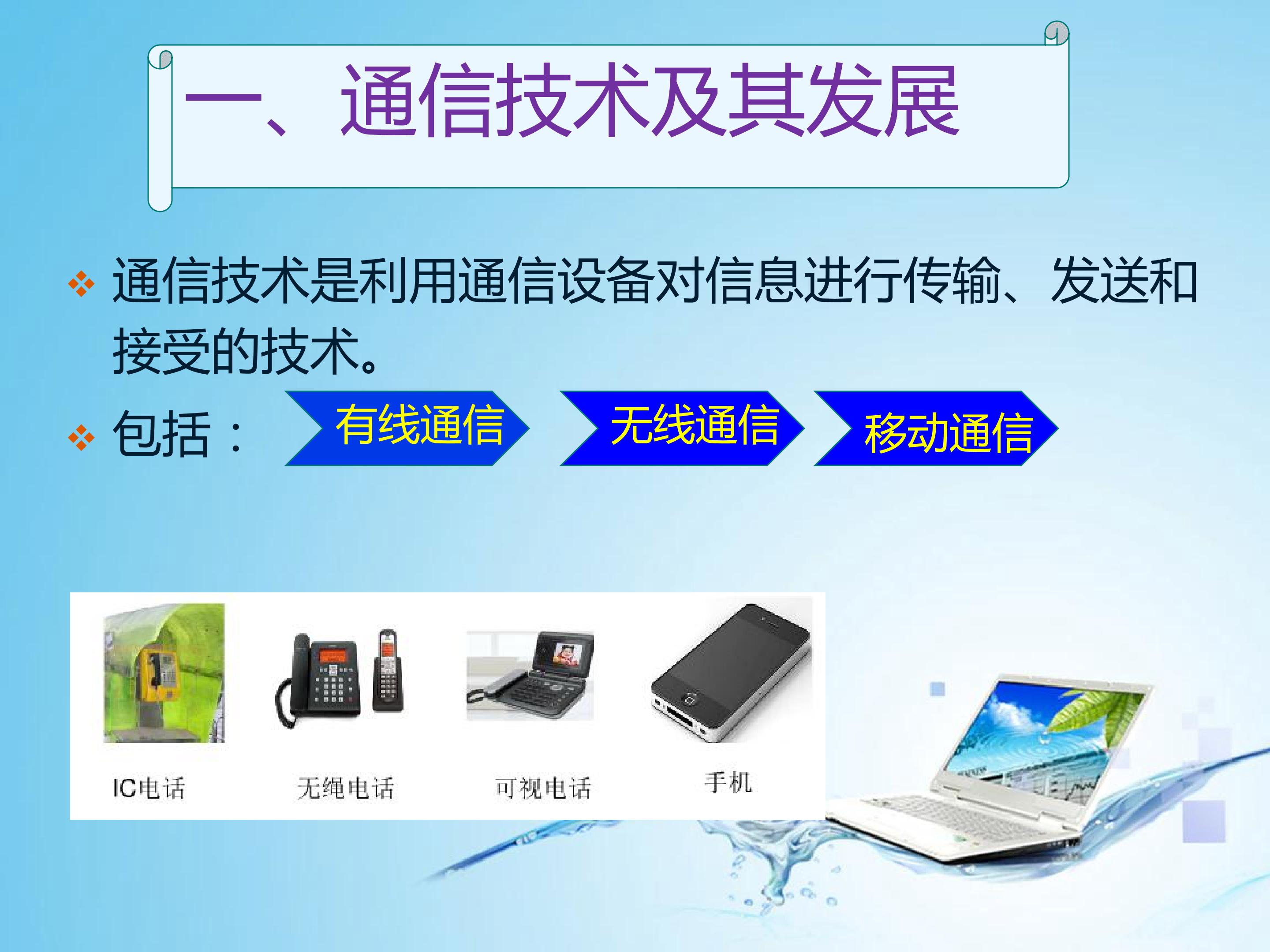 一、通信技术及其发展

❖ 通信技术是利用通信设备对信息进行传输、发送和接受的技术。

❖ 包括：

有线通信

无线通信

移动通信

IC电话

无绳电话

可视电话

手机